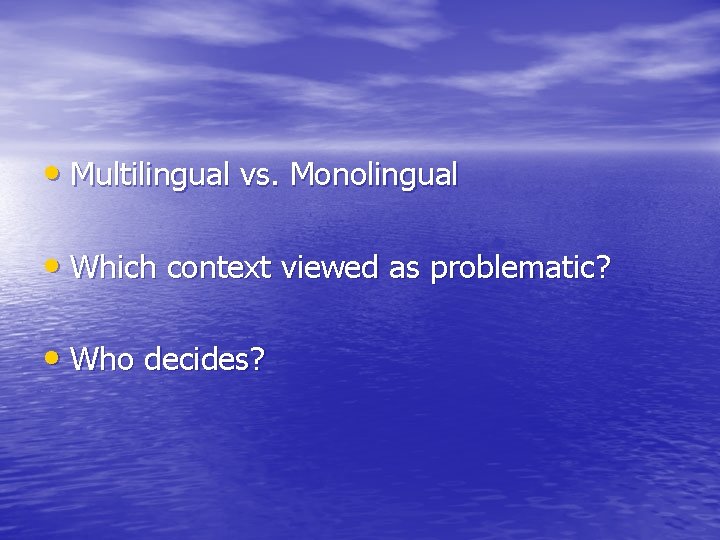 • Multilingual vs. Monolingual

• Which context viewed as problematic?

• Who decides?